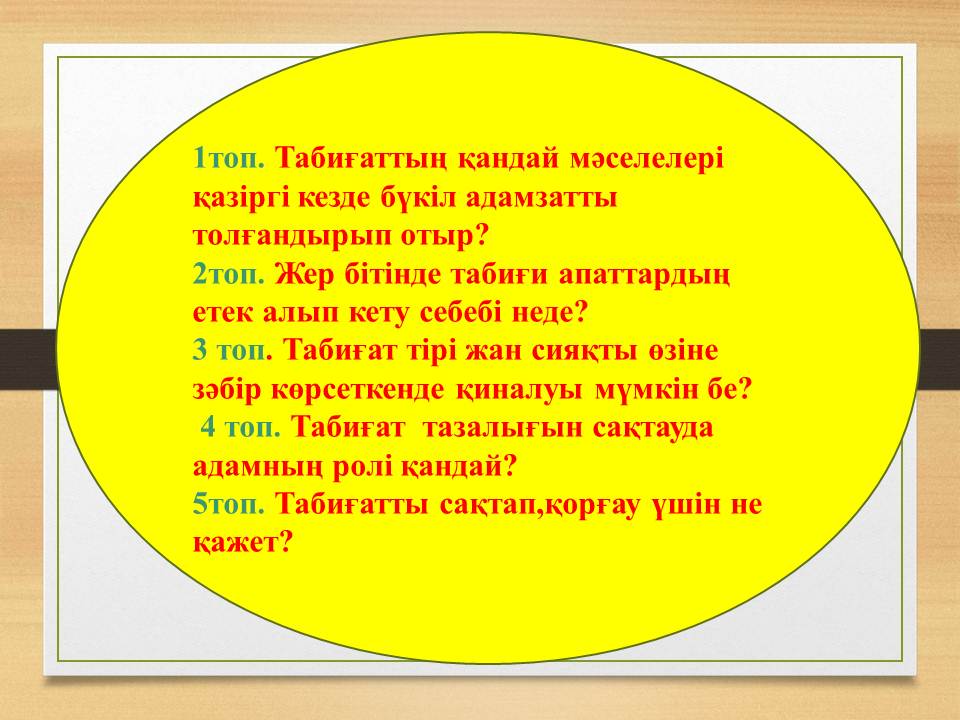 1топ. Табиғаттың қандай мәселелері қазіргі кезде бүкіл адамзатты толғандырып отыр?
2топ. Жер бітінде табиғи апаттардың етек алып кету себебі неде?
3 топ. Табиғат тірі жан сияқты өзіне зәбір көрсеткенде қиналуы мүмкін бе?
4 топ. Табиғат тазалығын сақтауда адамның ролі қандай?
5топ. Табиғатты сақтап,қорғау үшін не қажет?